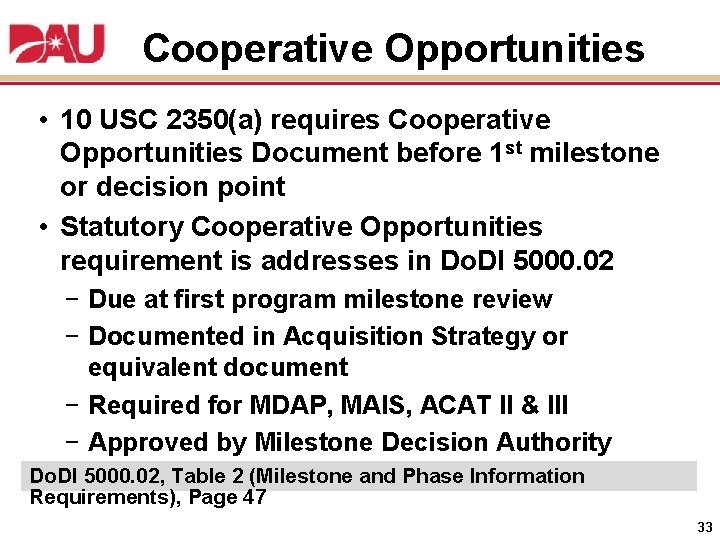 DAU

Cooperative Opportunities

• 10 USC 2350(a) requires Cooperative Opportunities Document before 1$^{st}$ milestone or decision point

• Statutory Cooperative Opportunities requirement is addresses in DoDI 5000.02

– Due at first program milestone review

– Documented in Acquisition Strategy or equivalent document

– Required for MDAP, MAIS, ACAT II & III

– Approved by Milestone Decision Authority

DoDI 5000.02, Table 2 (Milestone and Phase Information Requirements), Page 47

33